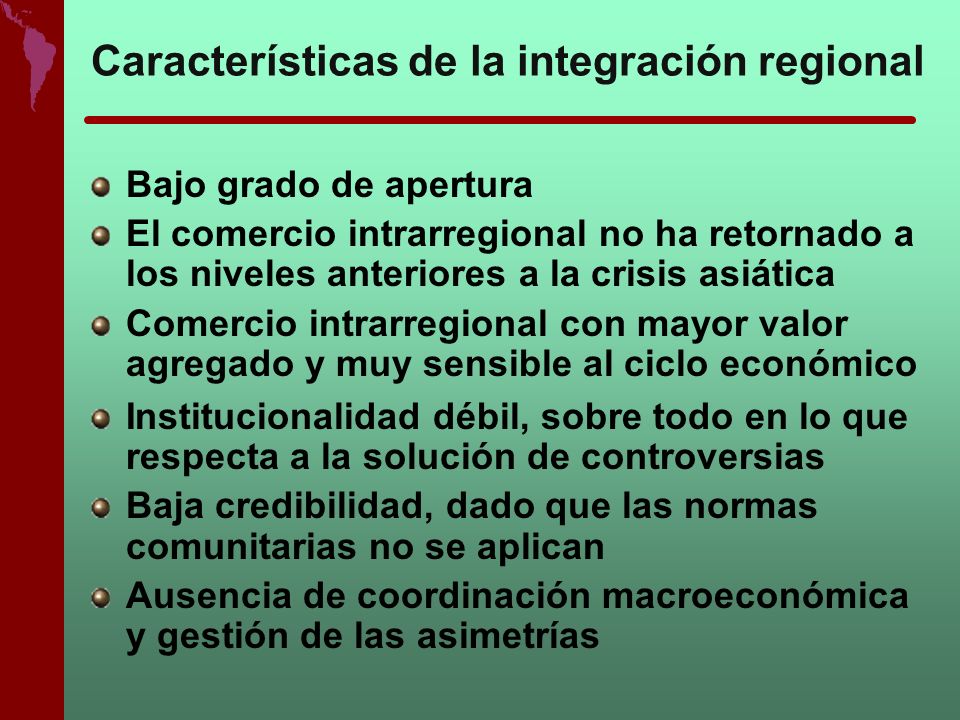 Características de la integración regional

Bajo grado de apertura

El comercio intrarregional no ha retornado a los niveles anteriores a la crisis asiática

Comercio intrarregional con mayor valor agregado y muy sensible al ciclo económico

Institucionalidad débil, sobre todo en lo que respecta a la solución de controversias

Baja credibilidad, dado que las normas comunitarias no se aplican

Ausencia de coordinación macroeconómica y gestión de las asimetrías